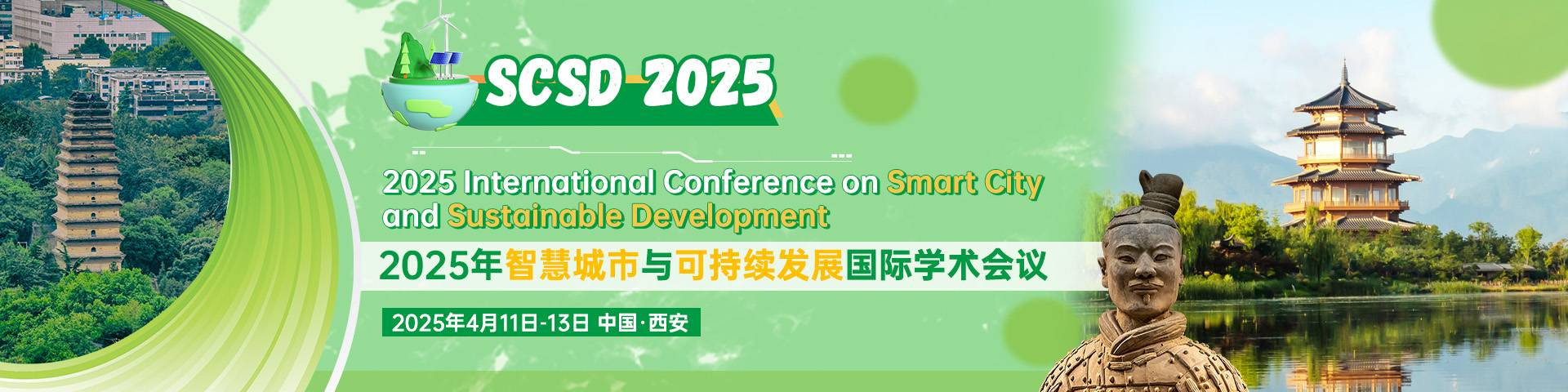 SCSD 2025

2025 International Conference on Smart City and Sustainable Development

2025年智慧城市与可持续发展国际学术会议

2025年4月11日-13日 中国·西安